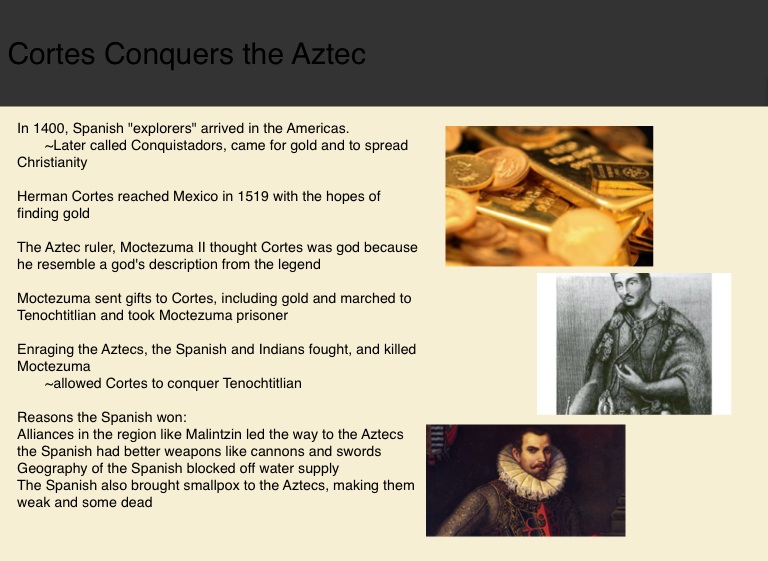 Cortes Conquers the Aztec

In 1400, Spanish "explorers" arrived in the Americas.
~Later called Conquistadors, came for gold and to spread Christianity

Herman Cortes reached Mexico in 1519 with the hopes of finding gold

The Aztec ruler, Moctezuma II thought Cortes was god because he resemble a god's description from the legend

Moctezuma sent gifts to Cortes, including gold and marched to Tenochtitlian and took Moctezuma prisoner

Enraging the Aztecs, the Spanish and Indians fought, and killed Moctezuma
~allowed Cortes to conquer Tenochtitlian

Reasons the Spanish won:
Alliances in the region like Malintzin led the way to the Aztecs
the Spanish had better weapons like cannons and swords
Geography of the Spanish blocked off water supply
The Spanish also brought smallpox to the Aztecs, making them weak and some dead